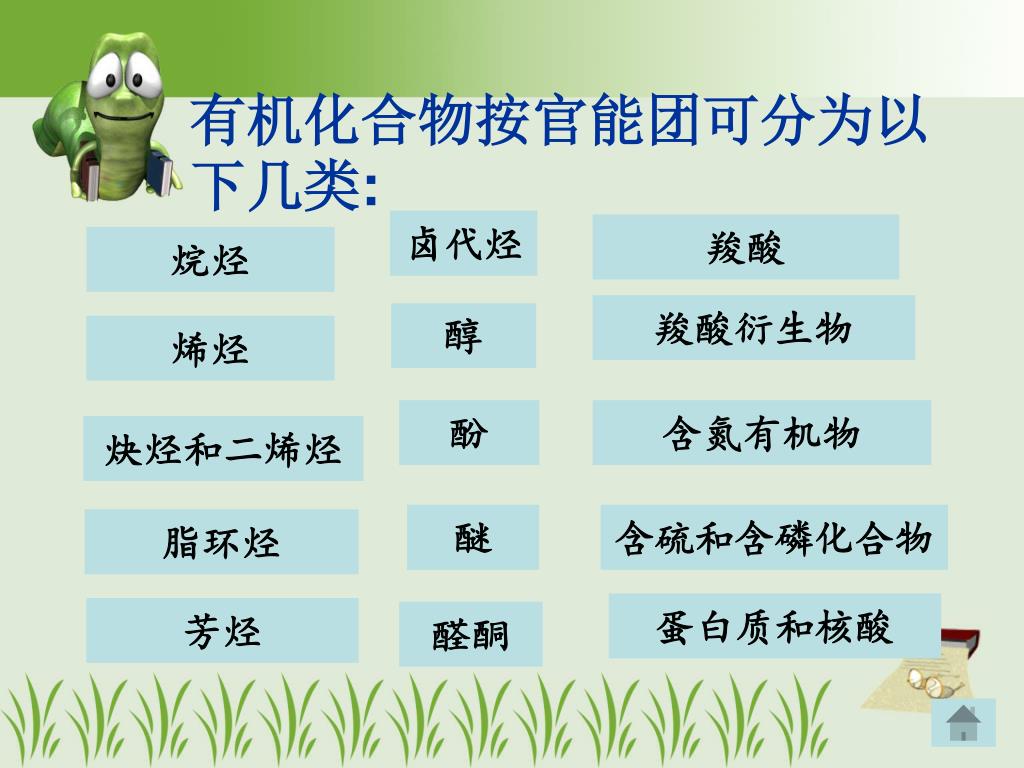 有机化合物按官能团可分为以下几类:

烷烃

烯烃

炔烃和二烯烃

脂环烃

芳烃

卤代烃

醇

酚

醚

醛酮

羧酸

羧酸衍生物

含氮有机物

含硫和含磷化合物

蛋白质和核酸